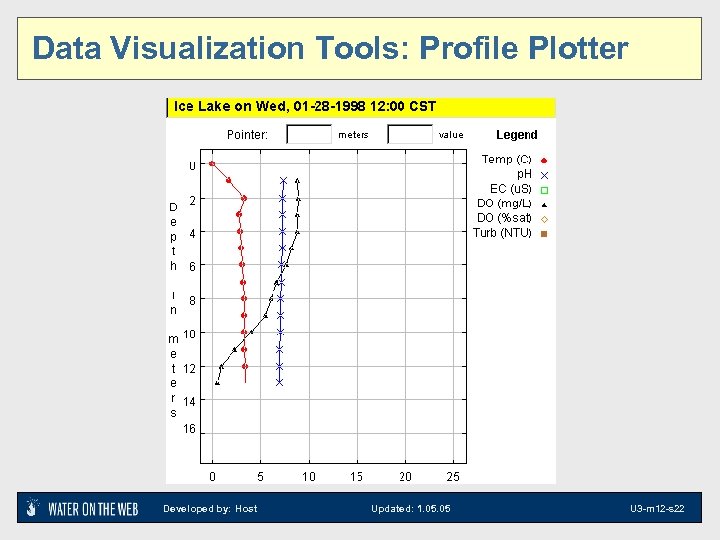 Data Visualization Tools: Profile Plotter

Ice Lake on Wed, 01-28-1998 12:00 CST

Pointer: meters value

Legend

Temp (C)
pH
EC (uS)
DO (mg/L)
DO (%sat)
Turb (NTU)

Depth in meters

0
2
4
6
8
10
12
14
16

0 5 10 15 20 25

WATER ON THE WEB Developed by: Host Updated: 1.05.05 U3-m12-s22